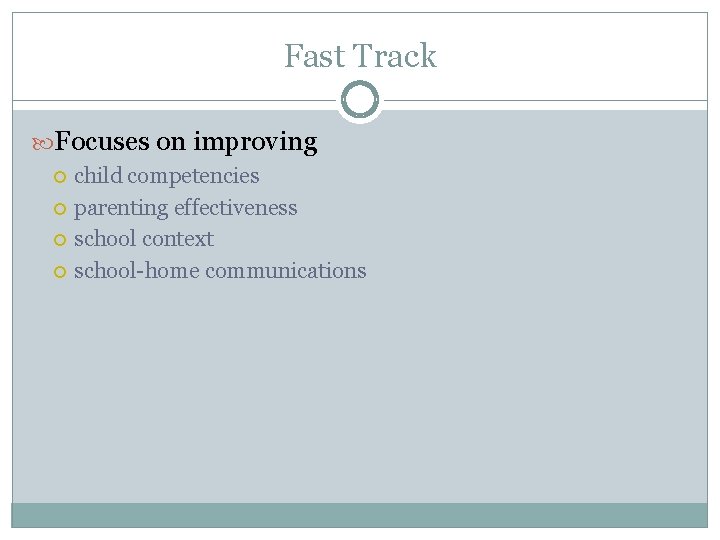 Fast Track

Focuses on improving

child competencies

parenting effectiveness

school context

school-home communications